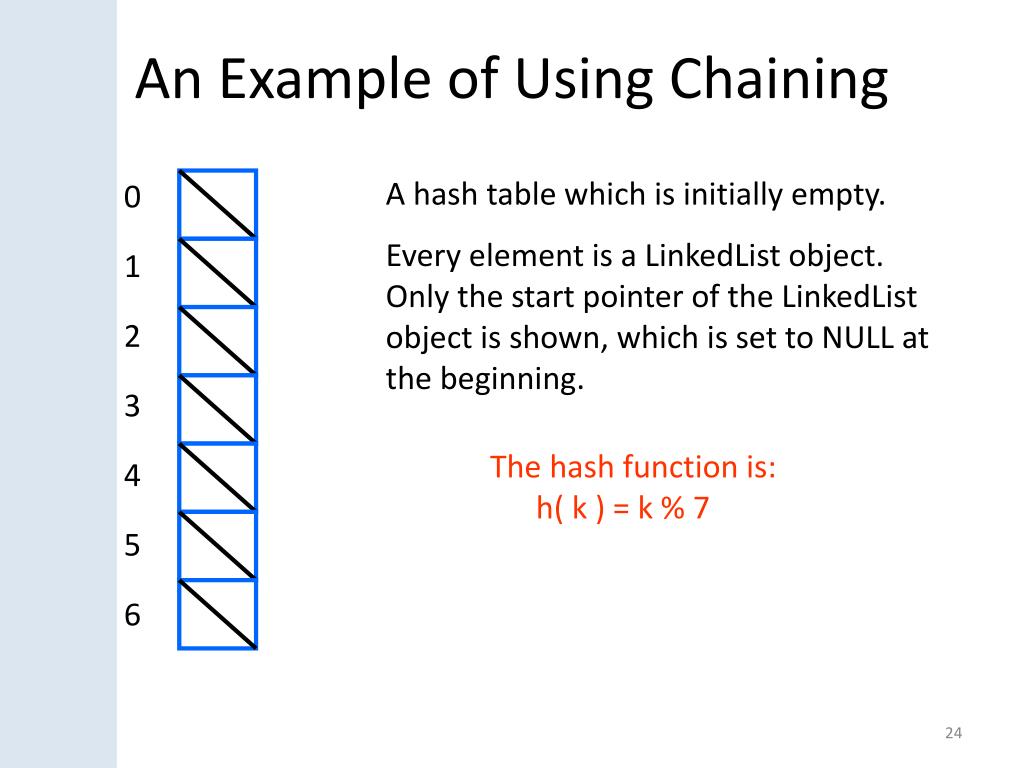 An Example of Using Chaining

0

1

2

3

4

5

6

A hash table which is initially empty.

Every element is a LinkedList object. Only the start pointer of the LinkedList object is shown, which is set to NULL at the beginning.

The hash function is:
h( k ) = k % 7

24